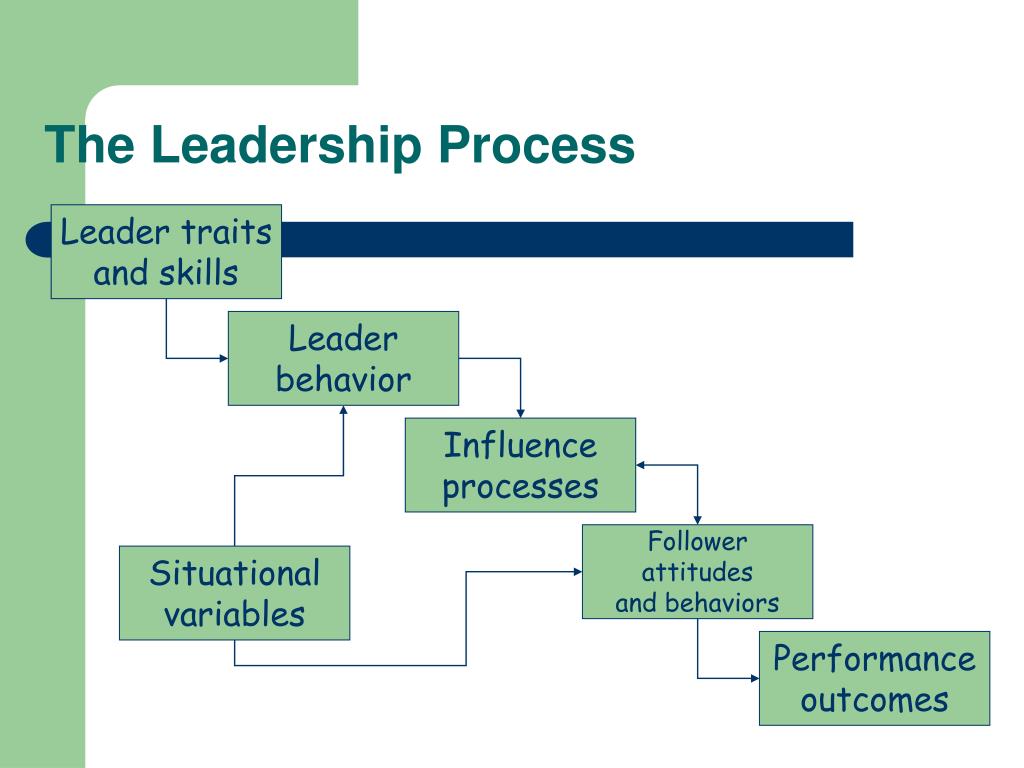 The Leadership Process

Leader traits and skills

Leader behavior

Influence processes

Situational variables

Follower attitudes and behaviors

Performance outcomes